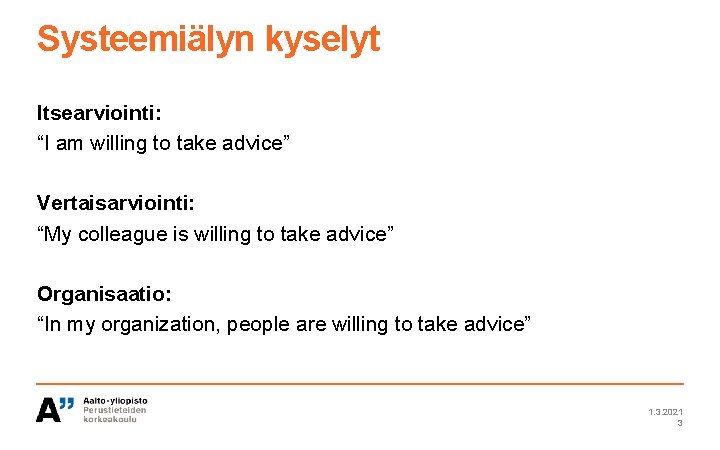 Systeemiälyn kyselyt

Itsearviointi:
“I am willing to take advice”

Vertaisarviointi:
“My colleague is willing to take advice”

Organisaatio:
“In my organization, people are willing to take advice”

A”
Aalto-yliopisto
Perustieteiden korkeakoulu

1.3.2021
3